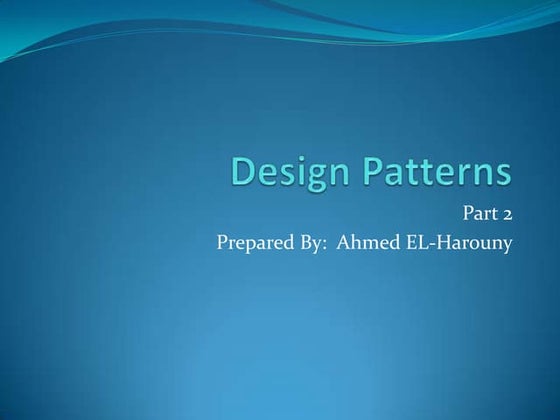 Design Patterns

Part 2

Prepared By: Ahmed EL-Harouny